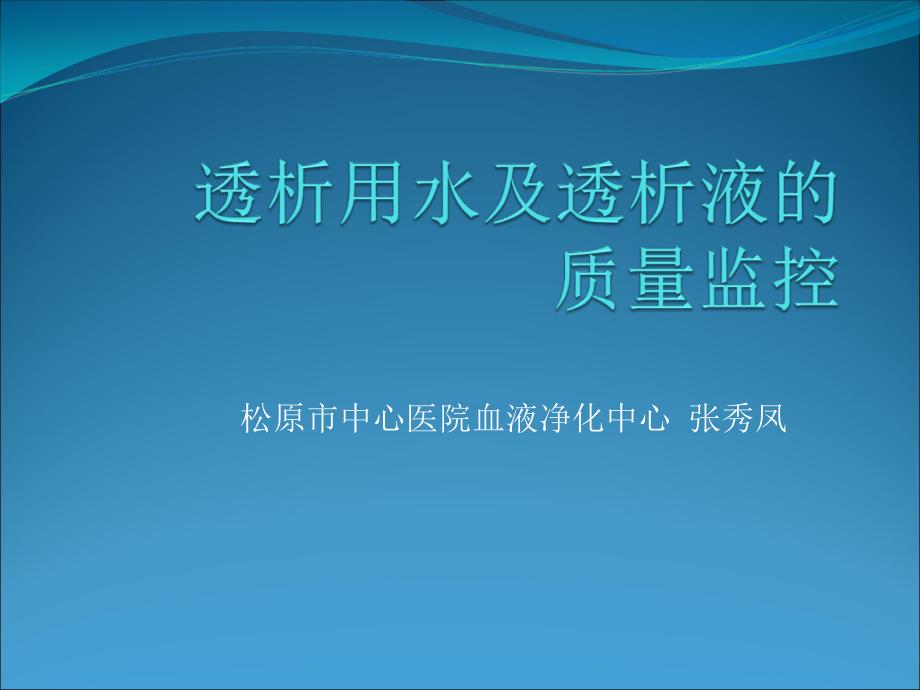 透析用水及透析液的质量监控

松原市中心医院血液净化中心 张秀凤